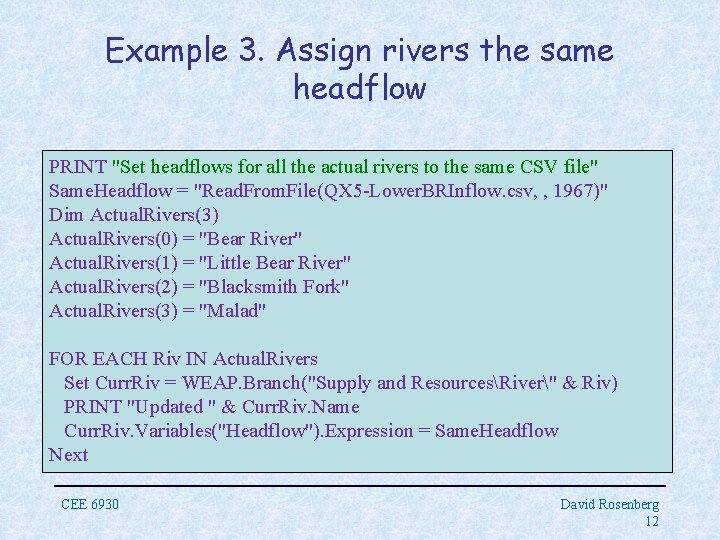 Example 3. Assign rivers the same headflow

PRINT "Set headflows for all the actual rivers to the same CSV file"
SameHeadflow = "ReadFromFile(QX5-LowerBRInflow.csv, , 1967)"
Dim ActualRivers(3)
ActualRivers(0) = "Bear River"
ActualRivers(1) = "Little Bear River"
ActualRivers(2) = "Blacksmith Fork"
ActualRivers(3) = "Malad"

FOR EACH Riv IN ActualRivers
Set CurrRiv = WEAP.Branch("Supply and Resources\River\" & Riv)
PRINT "Updated " & CurrRiv.Name
CurrRiv.Variables("Headflow").Expression = SameHeadflow
Next

CEE 6930

David Rosenberg
12